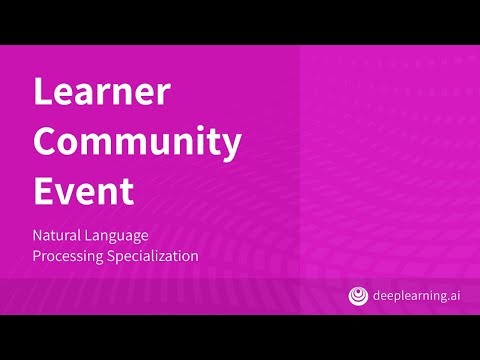 Learner Community Event

Natural Language Processing Specialization

deeplearning.ai